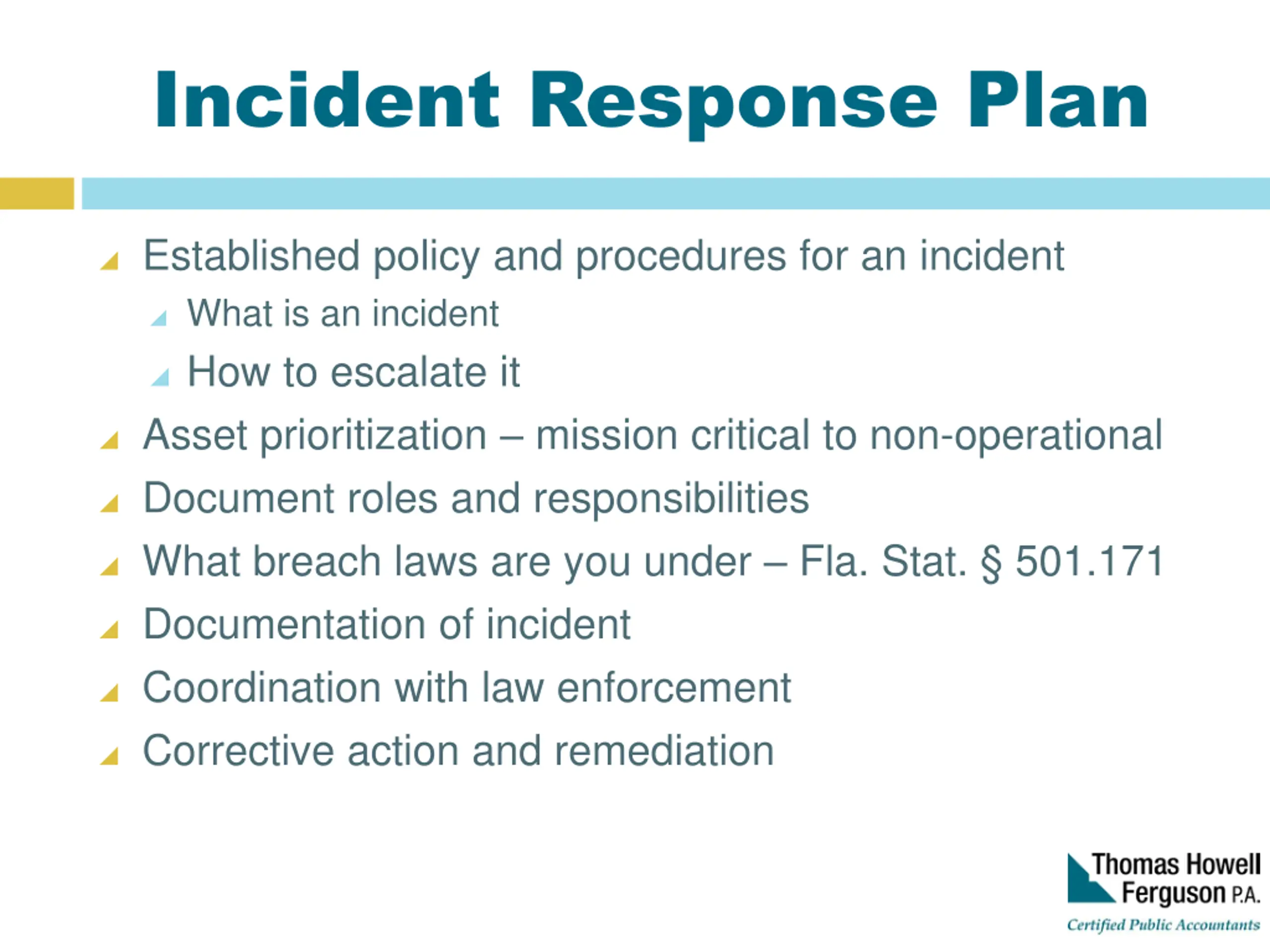 Incident Response Plan

Established policy and procedures for an incident

What is an incident

How to escalate it

Asset prioritization – mission critical to non-operational

Document roles and responsibilities

What breach laws are you under – Fla. Stat. § 501.171

Documentation of incident

Coordination with law enforcement

Corrective action and remediation

Thomas Howell Ferguson P.A.
Certified Public Accountants